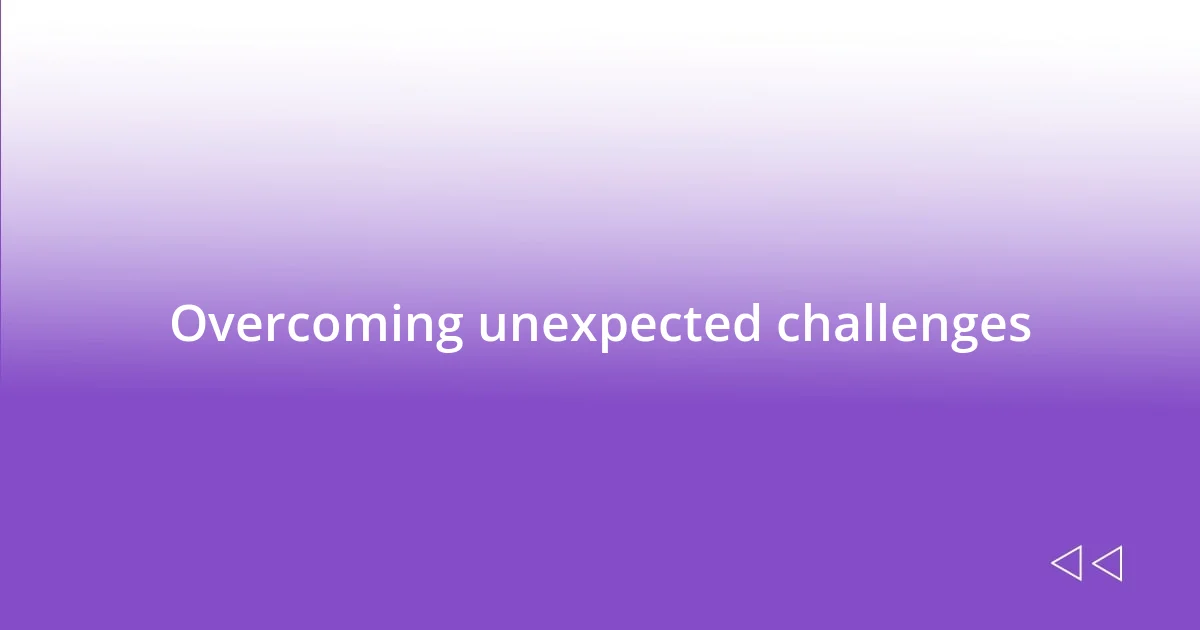 Overcoming unexpected challenges